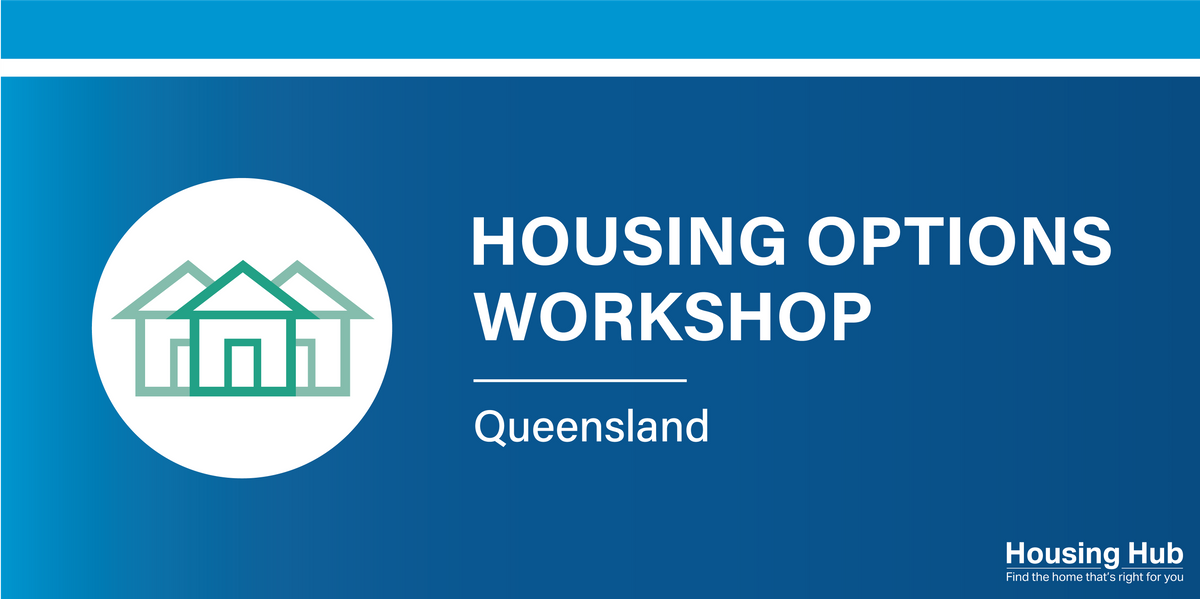 HOUSING OPTIONS WORKSHOP

Queensland

Housing Hub
Find the home that's right for you